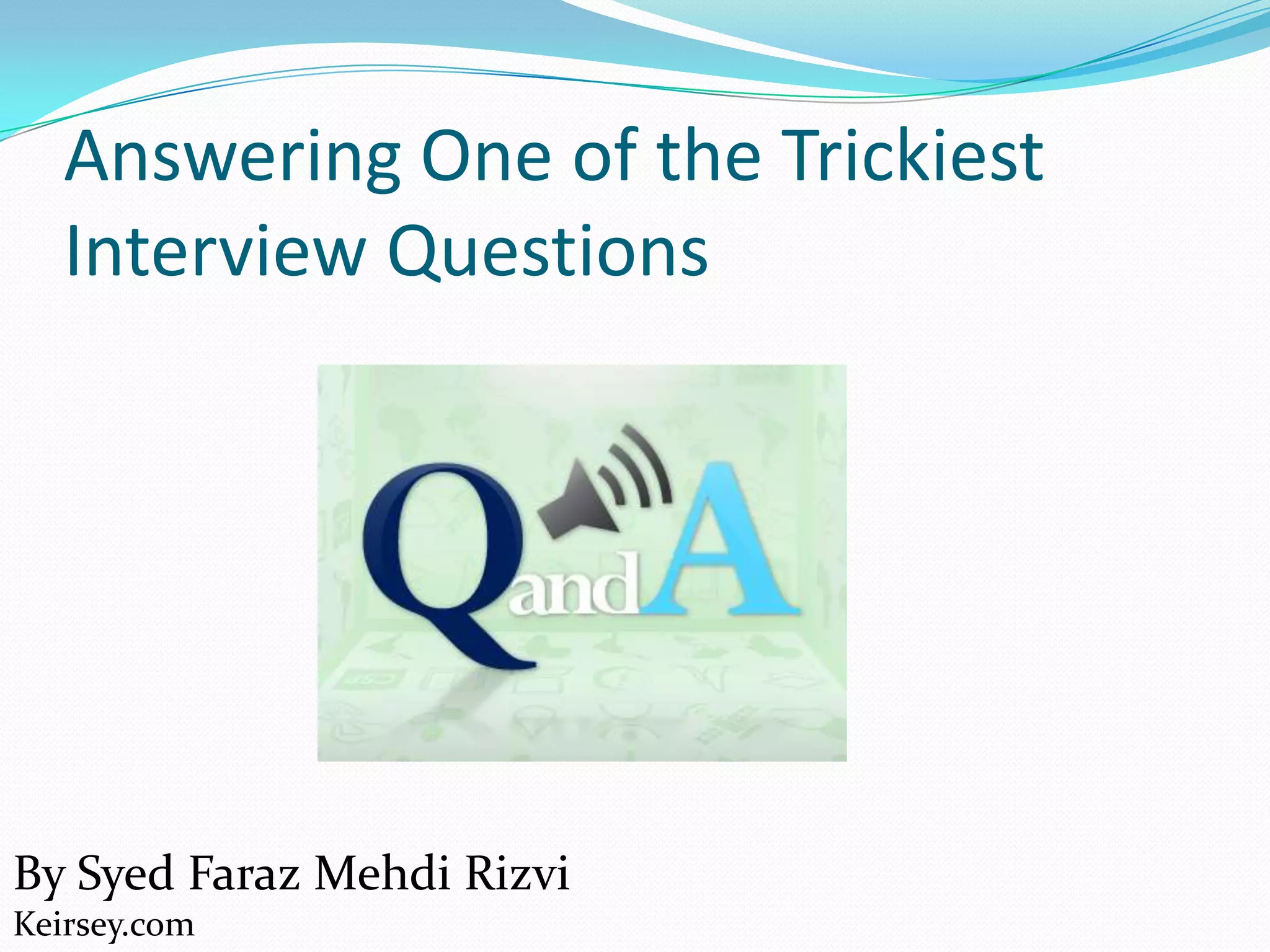 Answering One of the Trickiest Interview Questions

Q and A

By Syed Faraz Mehdi Rizvi
Keirsey.com